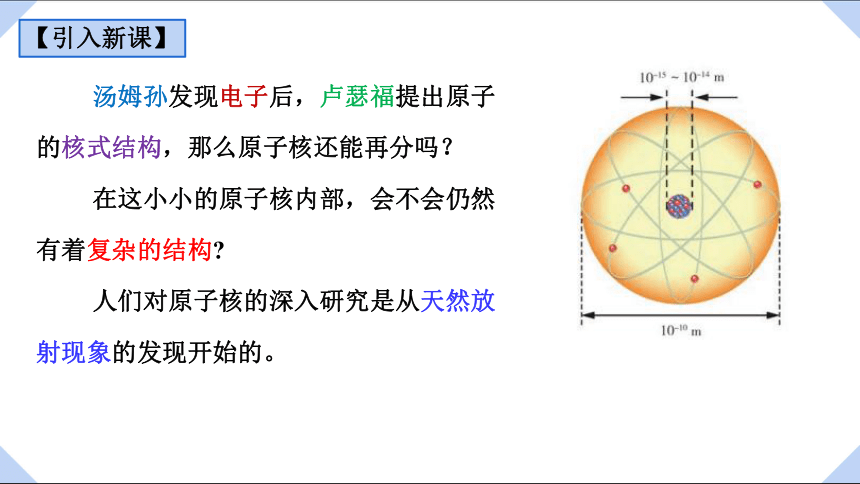 【引入新课】

汤姆孙发现电子后，卢瑟福提出原子的核式结构，那么原子核还能再分吗？

在这小小的原子核内部，会不会仍然有着复杂的结构?

人们对原子核的深入研究是从天然放射现象的发现开始的。

$10^{-15} \sim 10^{-14}$ m

$10^{-10}$ m